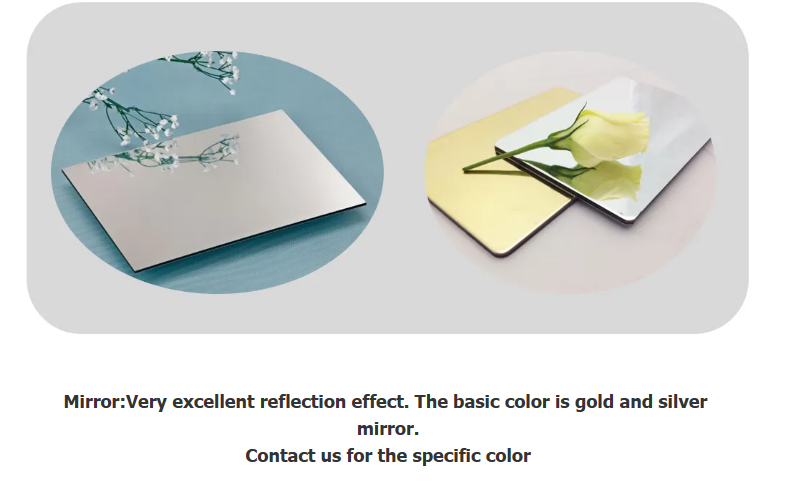 Mirror:Very excellent reflection effect. The basic color is gold and silver mirror.
Contact us for the specific color